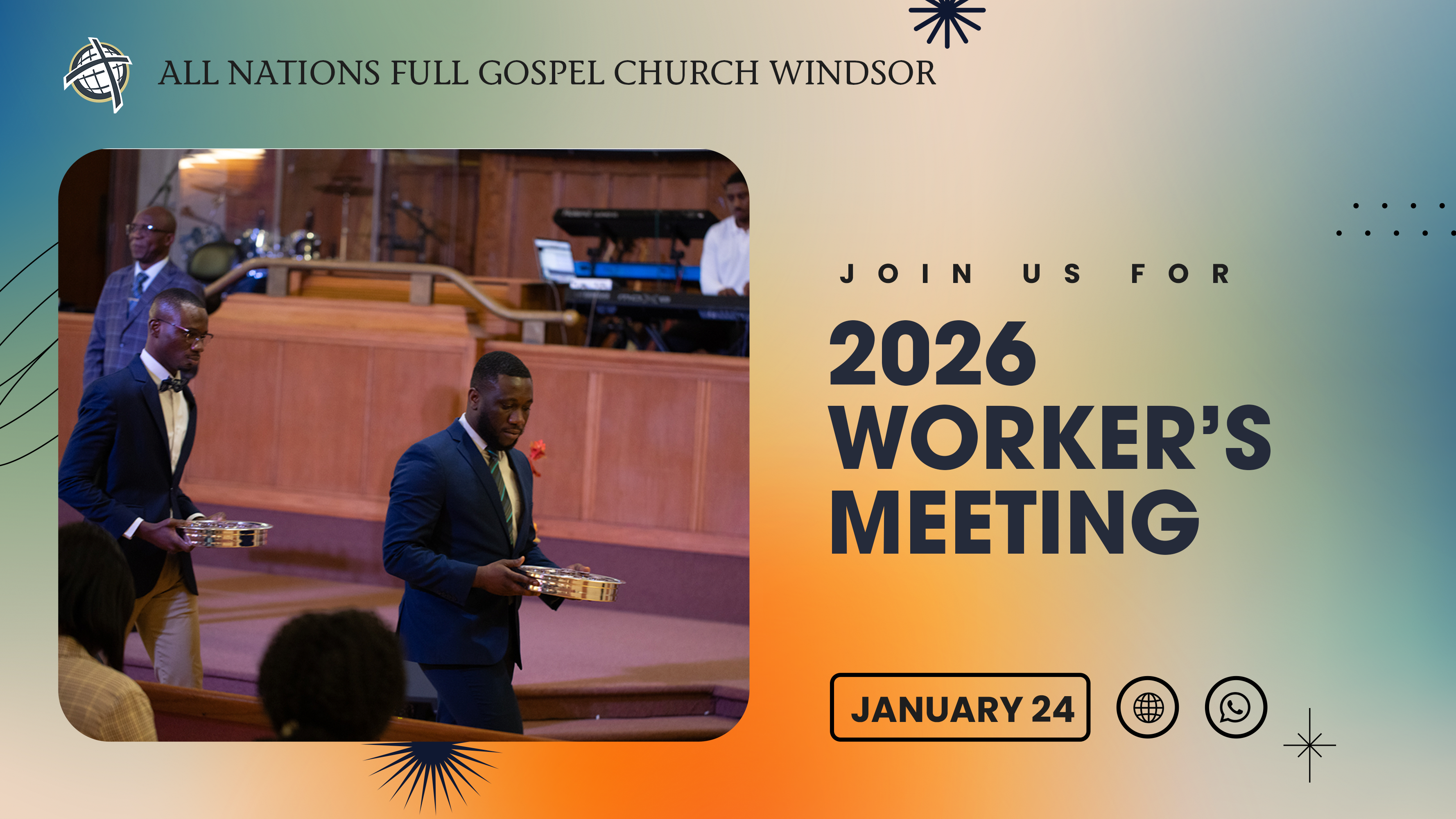 ALL NATIONS FULL GOSPEL CHURCH WINDSOR

JOIN US FOR

2026 WORKER'S MEETING

JANUARY 24